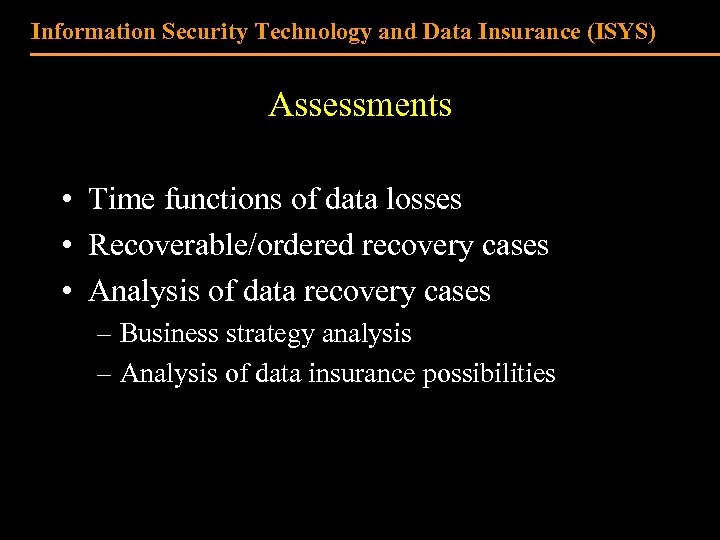 Information Security Technology and Data Insurance (ISYS)

Assessments

• Time functions of data losses
• Recoverable/ordered recovery cases
• Analysis of data recovery cases
– Business strategy analysis
– Analysis of data insurance possibilities